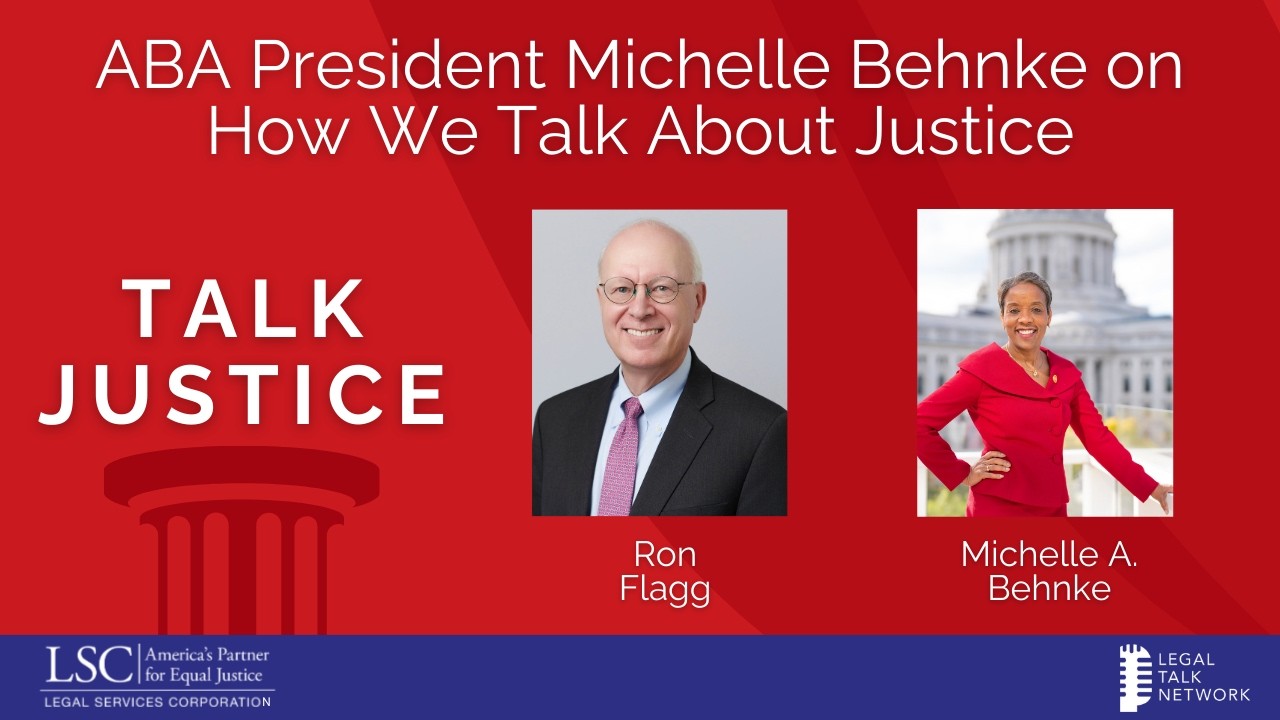 ABA President Michelle Behnke on How We Talk About Justice

TALK JUSTICE

Ron Flagg

Michelle A. Behnke

LSC America's Partner for Equal Justice
LEGAL SERVICES CORPORATION

LEGAL TALK NETWORK